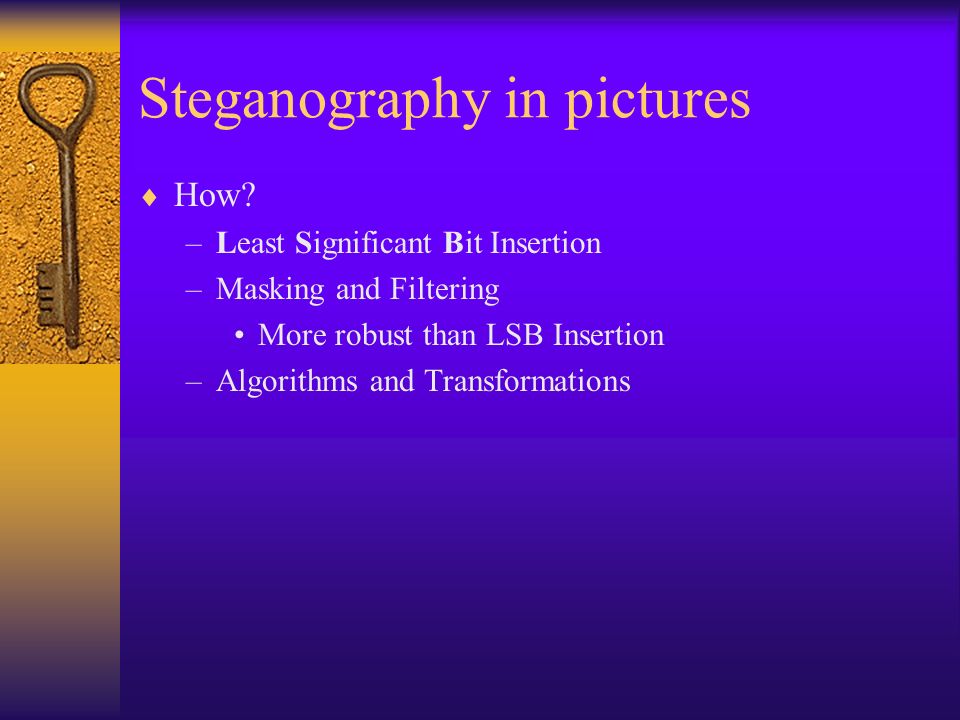 Steganography in pictures

♦ How?
– Least Significant Bit Insertion
– Masking and Filtering
• More robust than LSB Insertion
– Algorithms and Transformations